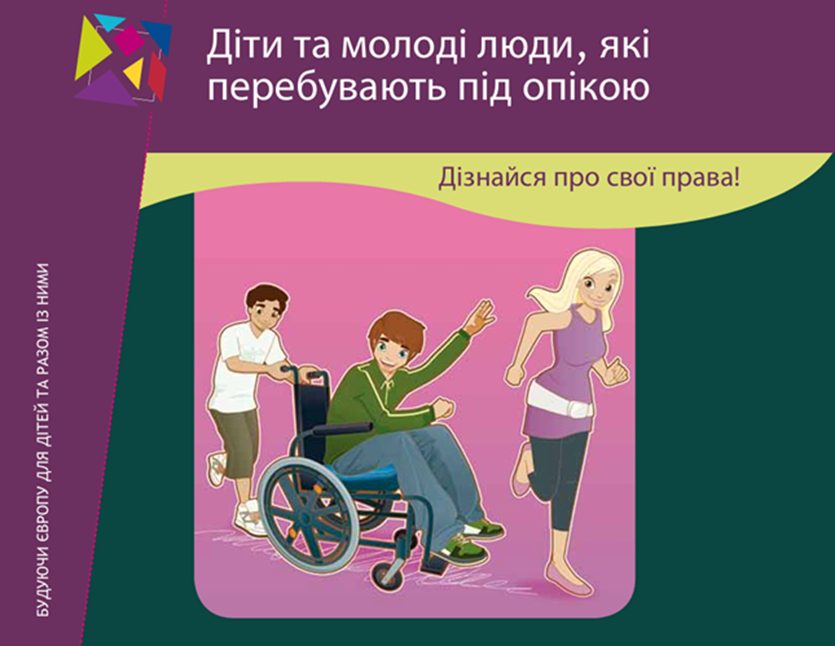 Діти та молоді люди, які перебувають під опікою

Дізнайся про свої права!

БУДУЮЧИ ЄВРОПУ ДЛЯ ДІТЕЙ ТА РАЗОМ ІЗ НИМИ